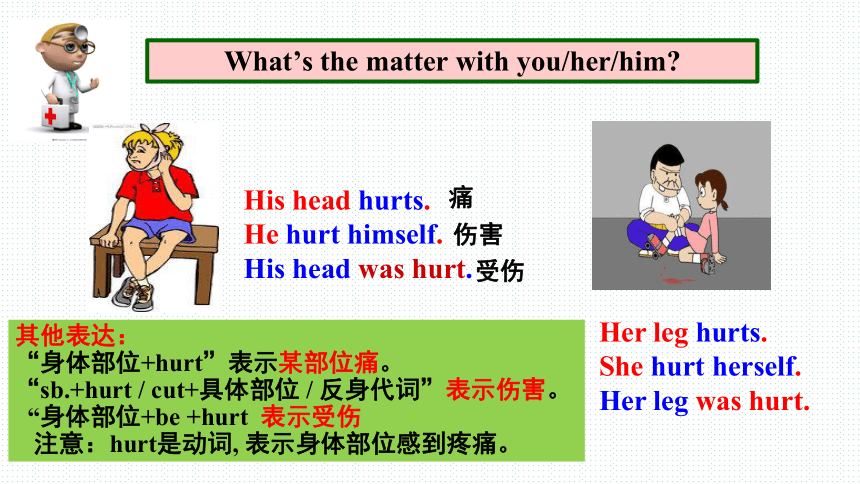 What’s the matter with you/her/him?

His head hurts. 痛
He hurt himself. 伤害
His head was hurt.受伤

其他表达：
“身体部位+hurt”表示某部位痛。
“sb.+hurt / cut+具体部位 / 反身代词”表示伤害。
“身体部位+be +hurt 表示受伤
注意：hurt是动词, 表示身体部位感到疼痛。

Her leg hurts.
She hurt herself.
Her leg was hurt.